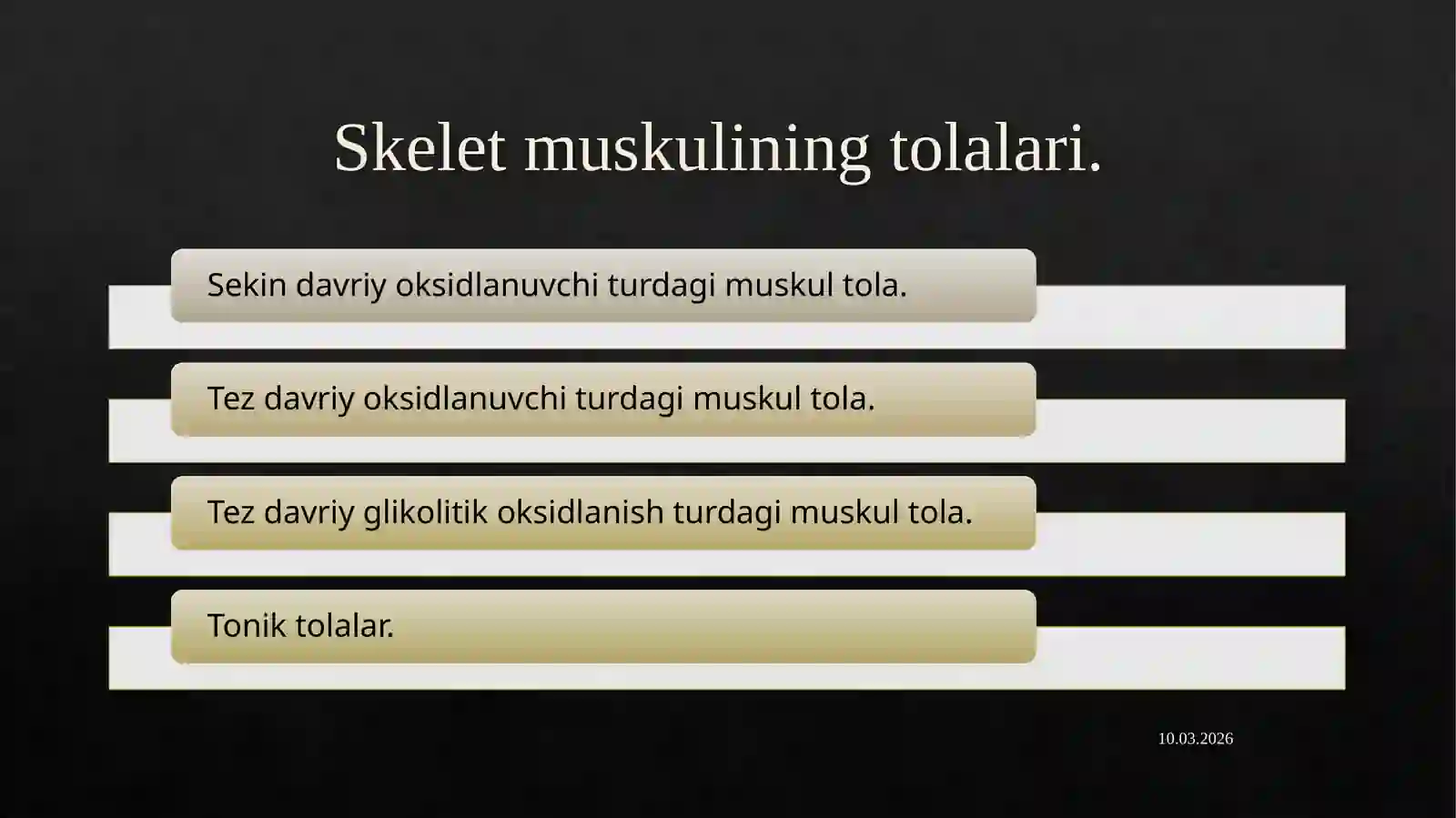 Skelet muskulining tolalari.

Sekin davriy oksidlanuvchi turdagi muskul tola.

Tez davriy oksidlanuvchi turdagi muskul tola.

Tez davriy glikolitik oksidlanish turdagi muskul tola.

Tonik tolalar.

10.03.2026